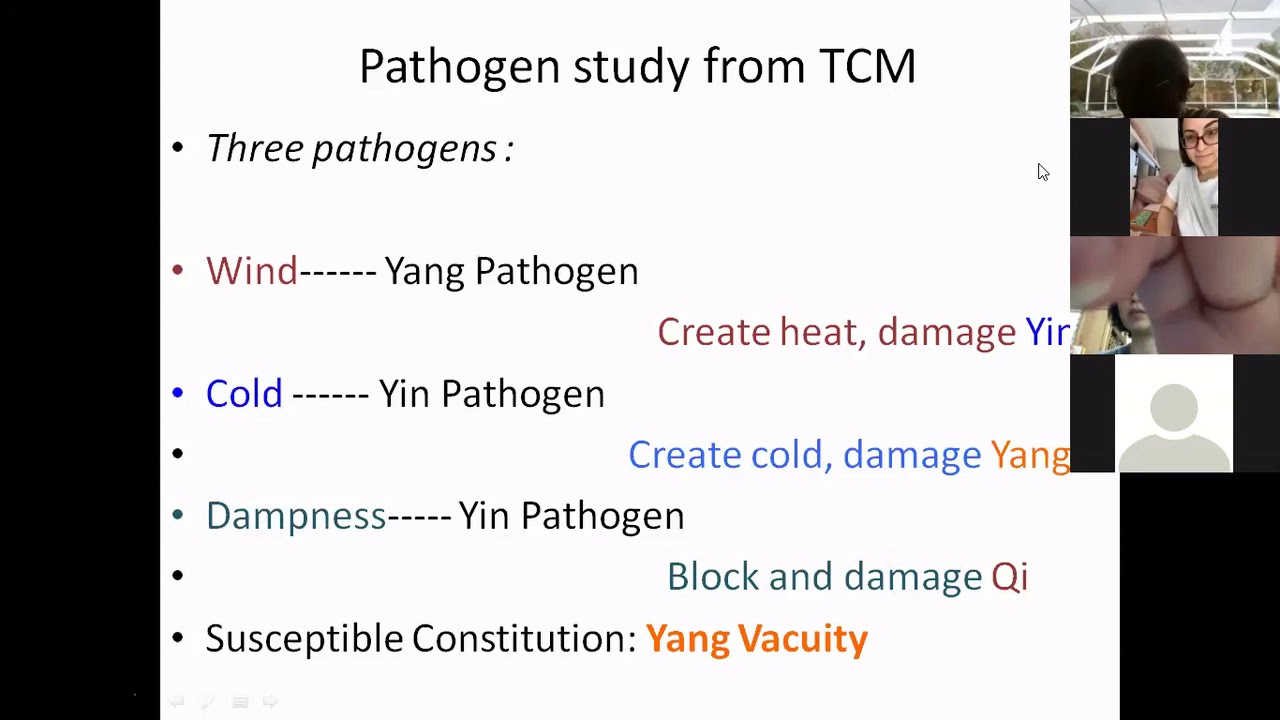 Pathogen study from TCM

• Three pathogens :

• Wind------ Yang Pathogen

Create heat, damage Yir

• Cold ------ Yin Pathogen

• Create cold, damage Yang

• Dampness----- Yin Pathogen

• Block and damage Qi

• Susceptible Constitution: Yang Vacuity